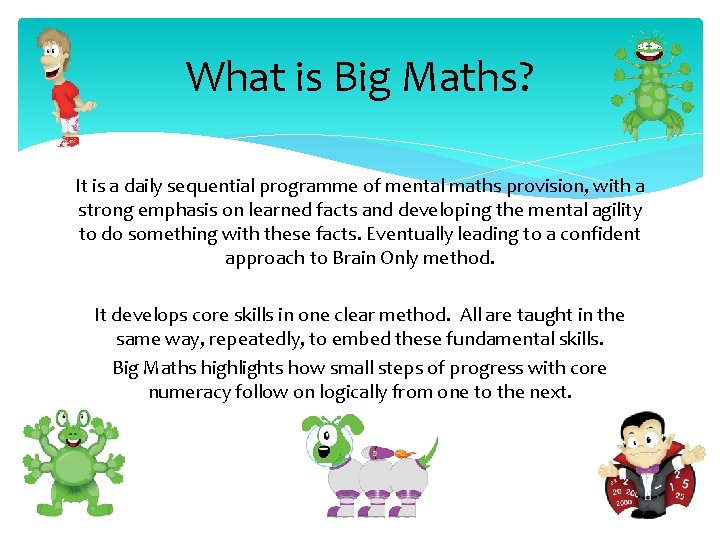 What is Big Maths?

It is a daily sequential programme of mental maths provision, with a strong emphasis on learned facts and developing the mental agility to do something with these facts. Eventually leading to a confident approach to Brain Only method.

It develops core skills in one clear method. All are taught in the same way, repeatedly, to embed these fundamental skills.

Big Maths highlights how small steps of progress with core numeracy follow on logically from one to the next.